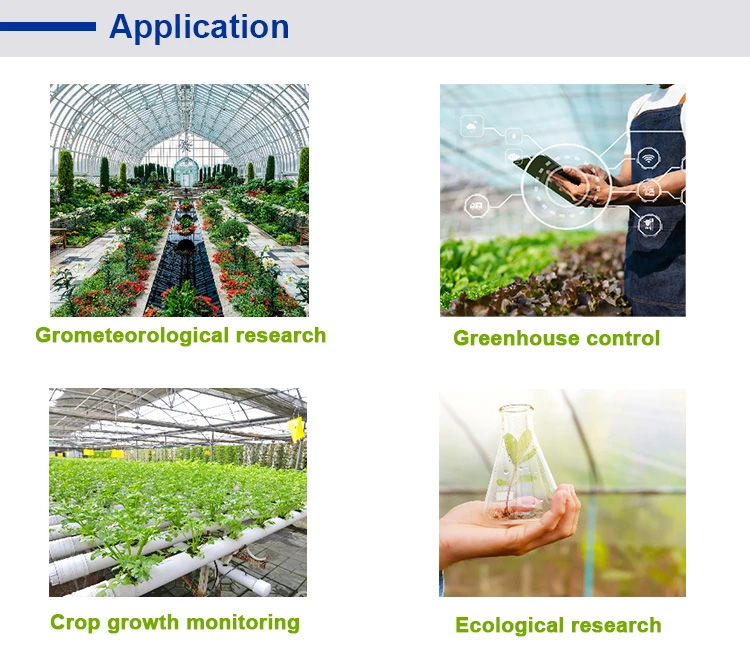 Application

Grometeorological research

Greenhouse control

Crop growth monitoring

Ecological research